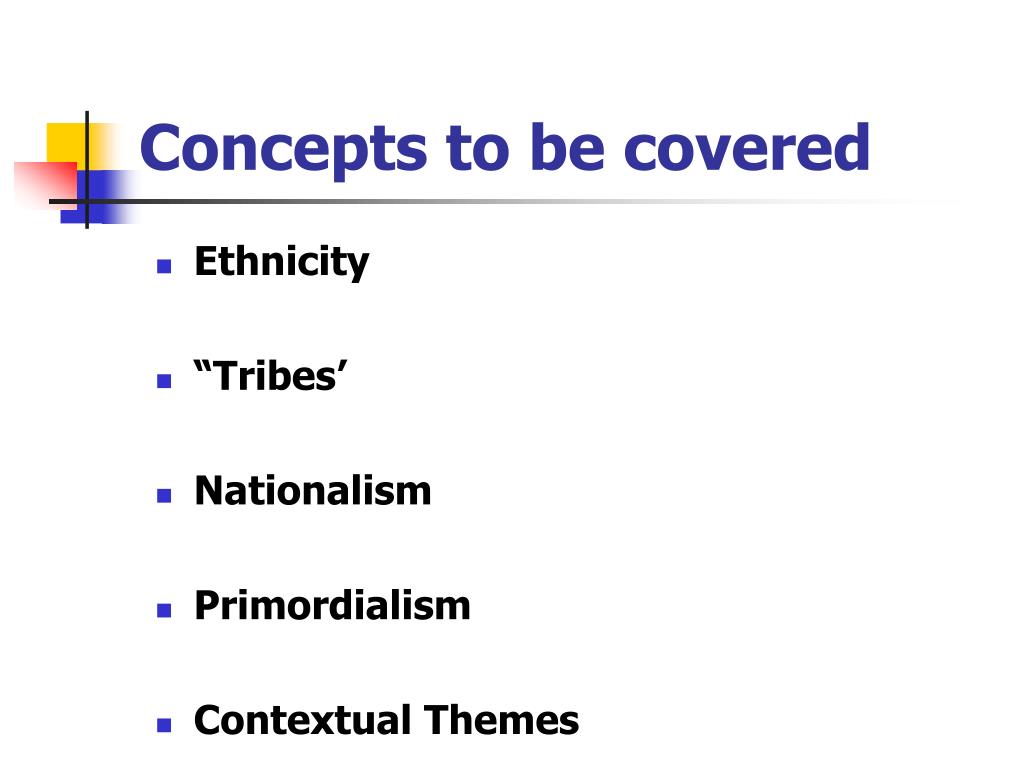 Concepts to be covered

- Ethnicity
- “Tribes’
- Nationalism
- Primordialism
- Contextual Themes